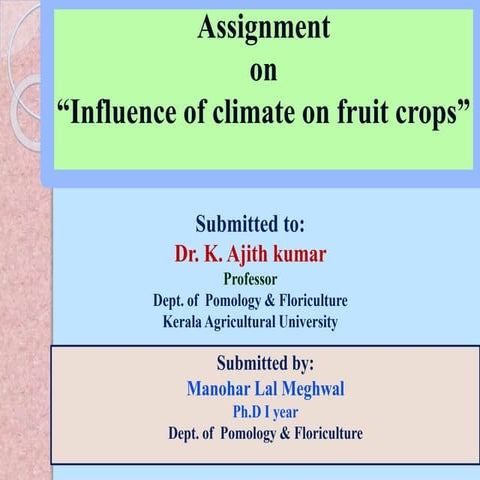 Assignment
on
“Influence of climate on fruit crops”

Submitted to:
Dr. K. Ajith kumar
Professor
Dept. of Pomology & Floriculture
Kerala Agricultural University

Submitted by:
Manohar Lal Meghwal
Ph.D I year
Dept. of Pomology & Floriculture